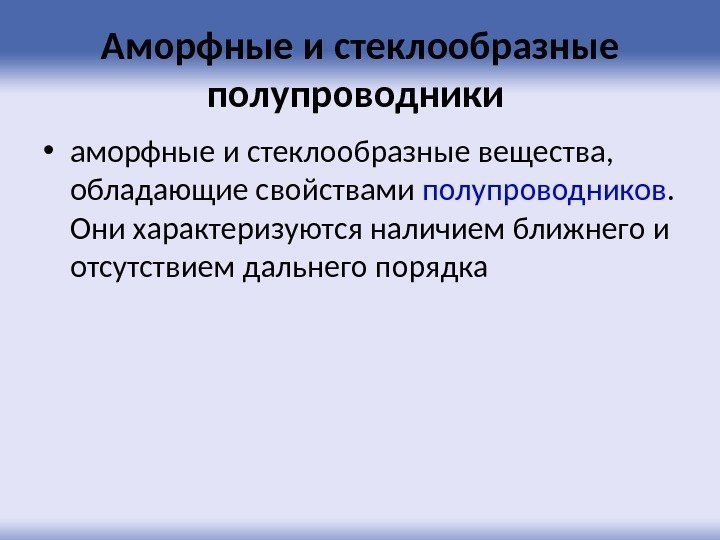 Аморфные и стеклообразные полупроводники

• аморфные и стеклообразные вещества, обладающие свойствами полупроводников. Они характеризуются наличием ближнего и отсутствием дальнего порядка